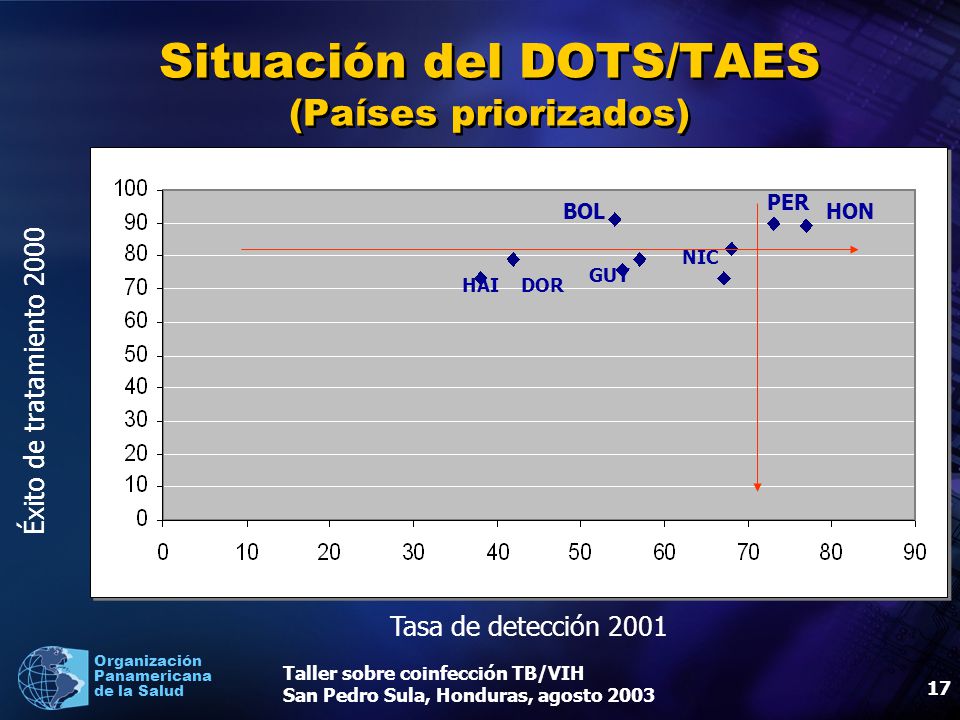 Situación del DOTS/TAES
(Países priorizados)

Éxito de tratamiento 2000

100
90
80
70
60
50
40
30
20
10
0

BOL
PER
HON
NIC
GUY
HAI
DOR

0
10
20
30
40
50
60
70
80
90

Tasa de detección 2001

Organización Panamericana de la Salud

Taller sobre coinfección TB/VIH
San Pedro Sula, Honduras, agosto 2003

17